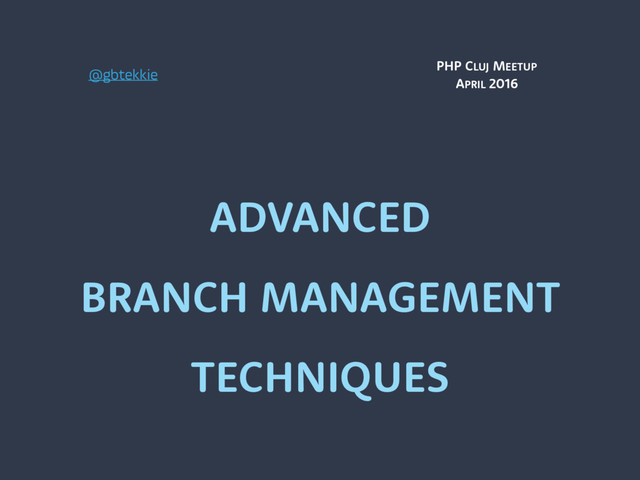 @gbtekkie

PHP Cluj Meetup
April 2016

ADVANCED
BRANCH MANAGEMENT
TECHNIQUES